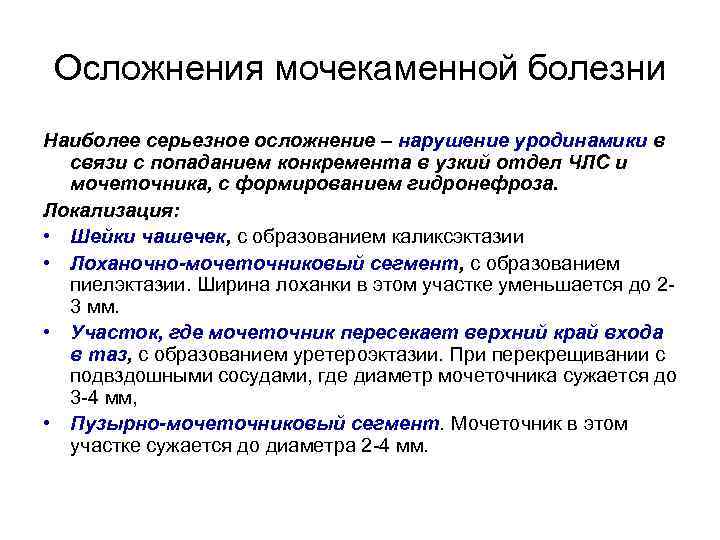 Осложнения мочекаменной болезни

Наиболее серьезное осложнение – нарушение уродинамики в связи с попаданием конкремента в узкий отдел ЧЛС и мочеточника, с формированием гидронефроза.

Локализация:

• Шейки чашечек, с образованием каликсэктазии
• Лоханочно-мочеточниковый сегмент, с образованием пиелэктазии. Ширина лоханки в этом участке уменьшается до 2-3 мм.
• Участок, где мочеточник пересекает верхний край входа в таз, с образованием уретероэктазии. При перекрещивании с подвздошными сосудами, где диаметр мочеточника сужается до 3-4 мм,
• Пузырно-мочеточниковый сегмент. Мочеточник в этом участке сужается до диаметра 2-4 мм.